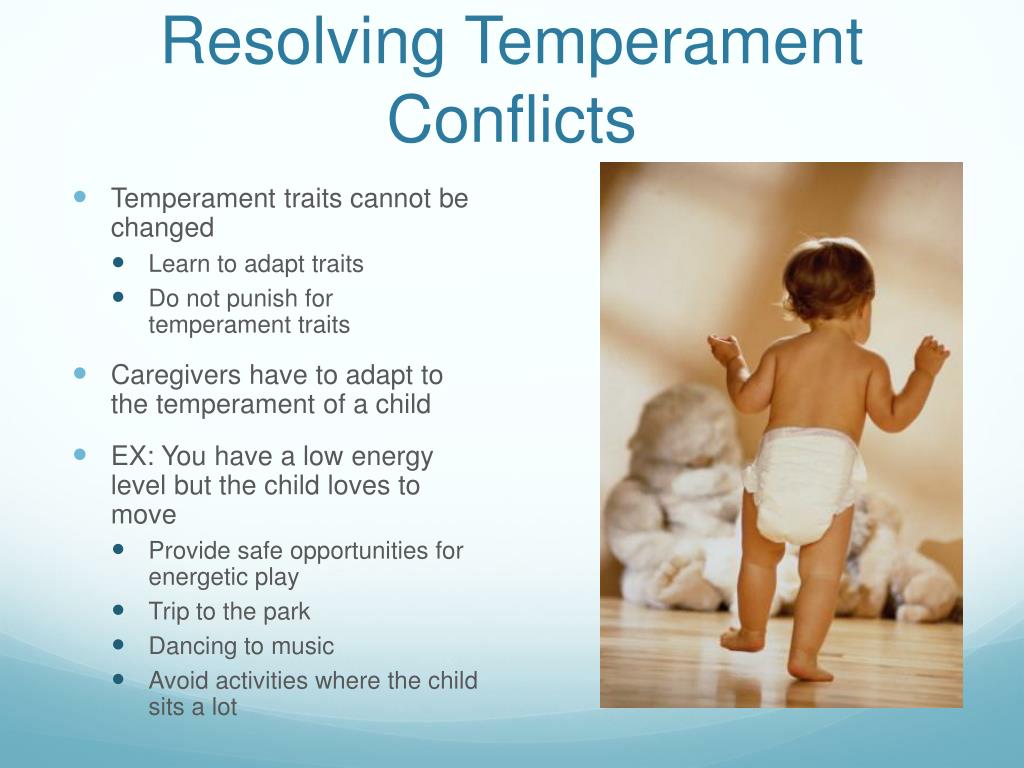 Resolving Temperament Conflicts

- Temperament traits cannot be changed
  - Learn to adapt traits
  - Do not punish for temperament traits
- Caregivers have to adapt to the temperament of a child
- EX: You have a low energy level but the child loves to move
  - Provide safe opportunities for energetic play
  - Trip to the park
  - Dancing to music
  - Avoid activities where the child sits a lot